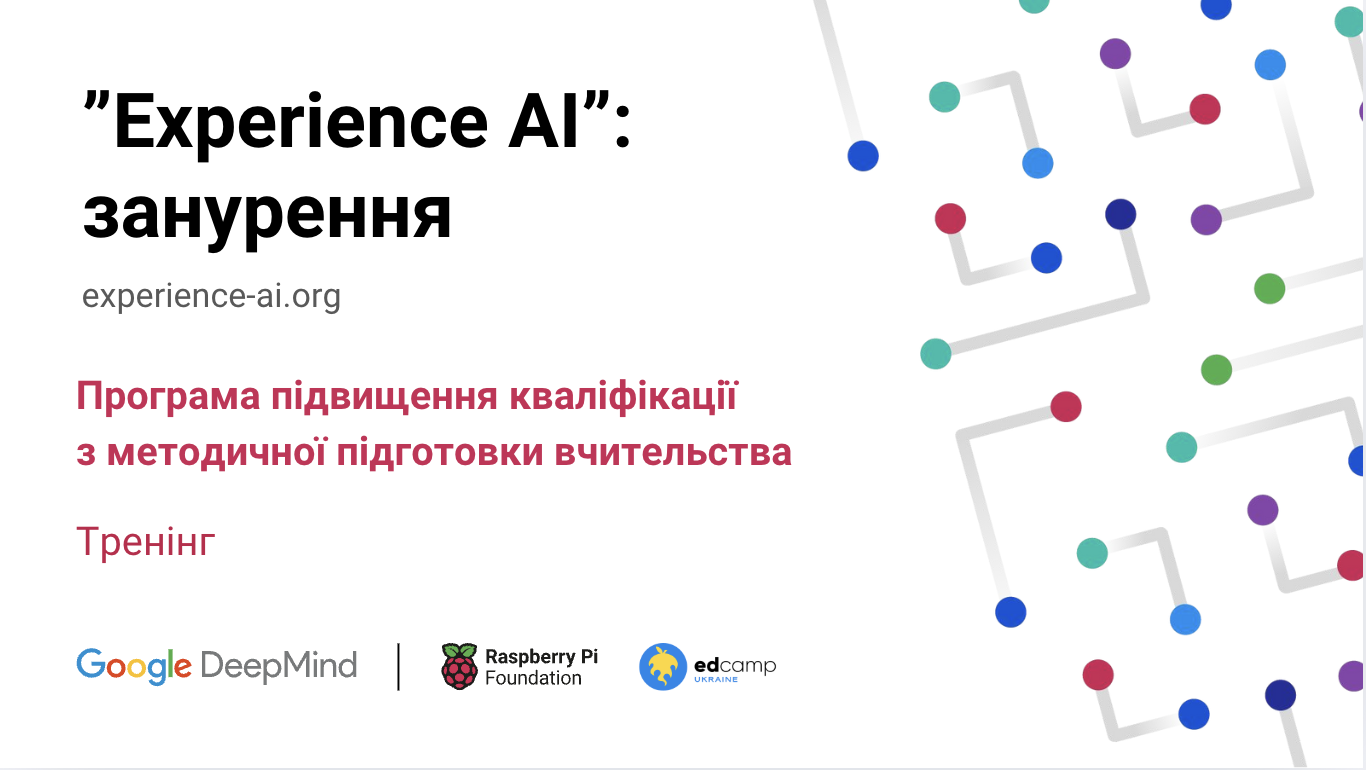 ”Experience AI”: занурення

experience-ai.org

Програма підвищення кваліфікації з методичної підготовки вчительства

Тренінг

Google DeepMind

Raspberry Pi Foundation

edcamp UKRAINE